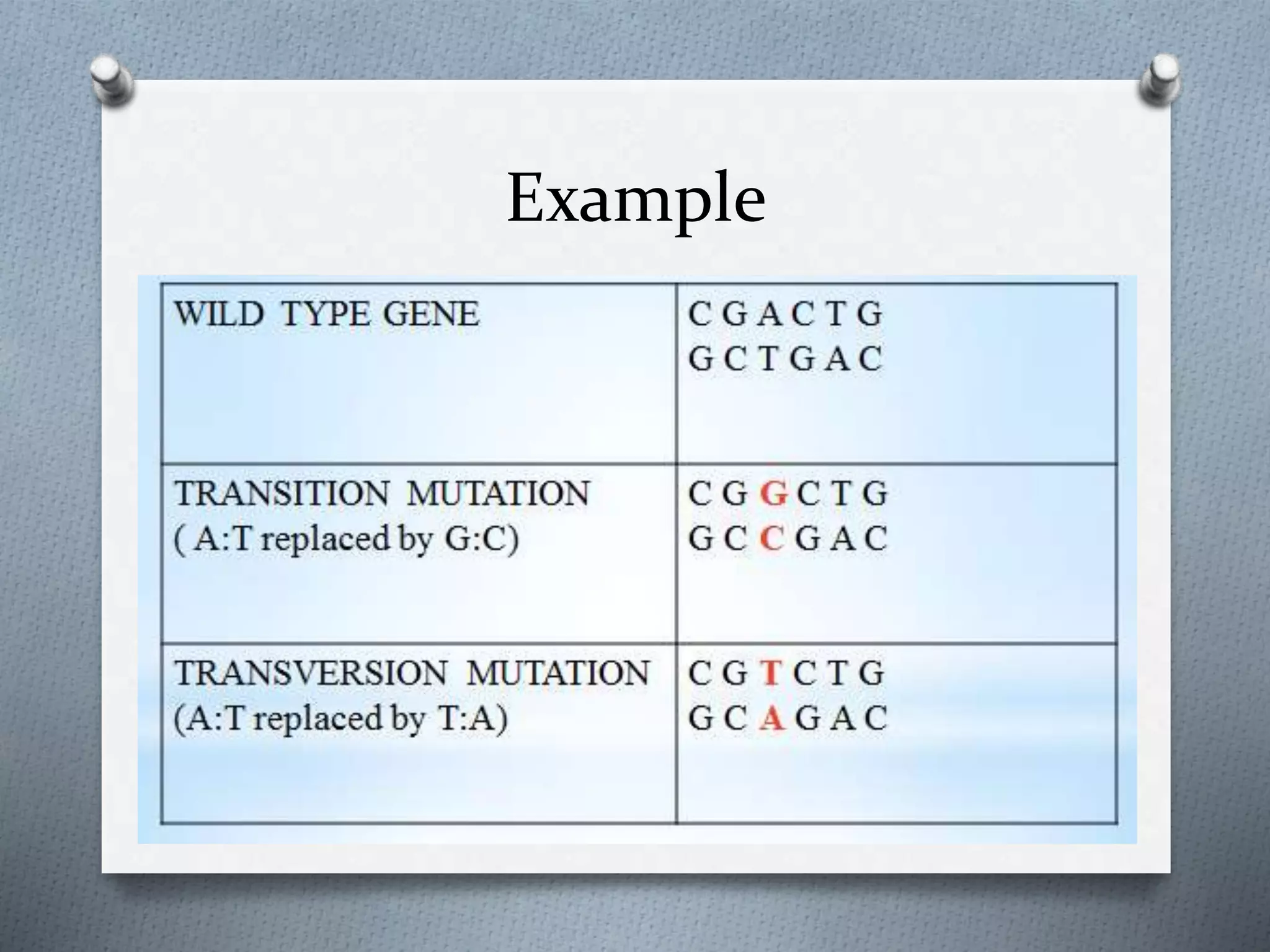 Example

| WILD TYPE GENE | C G A C T G<br>G C T G A C |
|---|---|
| TRANSITION MUTATION<br>( A:T replaced by G:C) | C G G C T G<br>G C C G A C |
| TRANSVERSION MUTATION<br>(A:T replaced by T:A) | C G T C T G<br>G C A G A C |